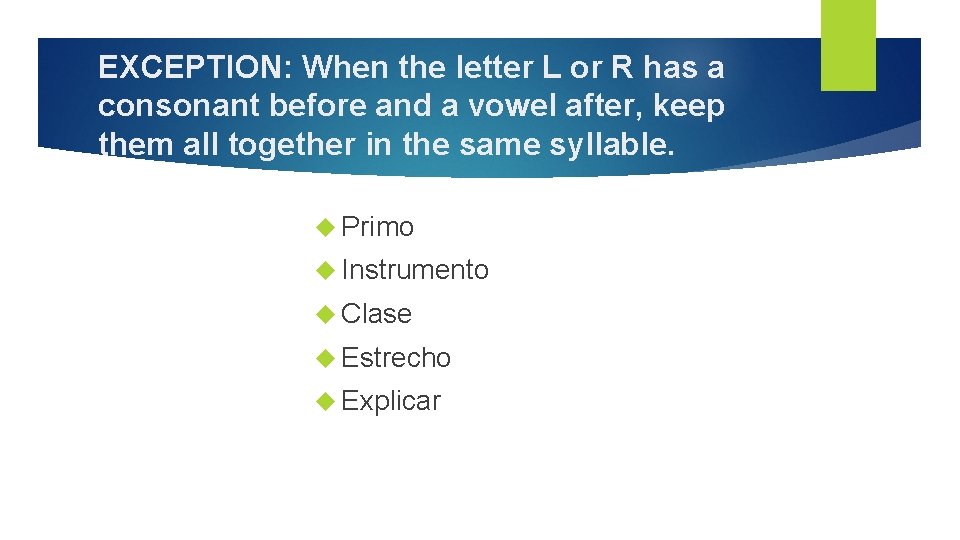 EXCEPTION: When the letter L or R has a consonant before and a vowel after, keep them all together in the same syllable.

Primo
Instrumento
Clase
Estrecho
Explicar